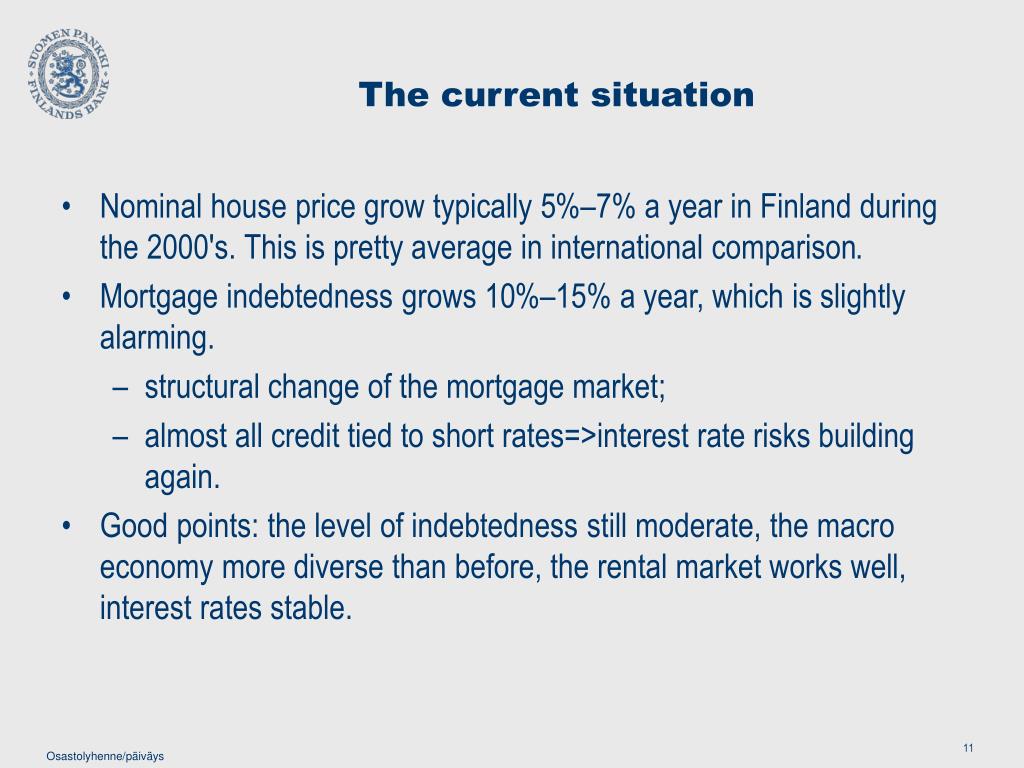 SUOMEN PANKKI FINLANDS BANK

The current situation

• Nominal house price grow typically 5%–7% a year in Finland during the 2000's. This is pretty average in international comparison.
• Mortgage indebtedness grows 10%–15% a year, which is slightly alarming.
– structural change of the mortgage market;
– almost all credit tied to short rates=>interest rate risks building again.
• Good points: the level of indebtedness still moderate, the macro economy more diverse than before, the rental market works well, interest rates stable.

Osastolyhenne/päiväys

11